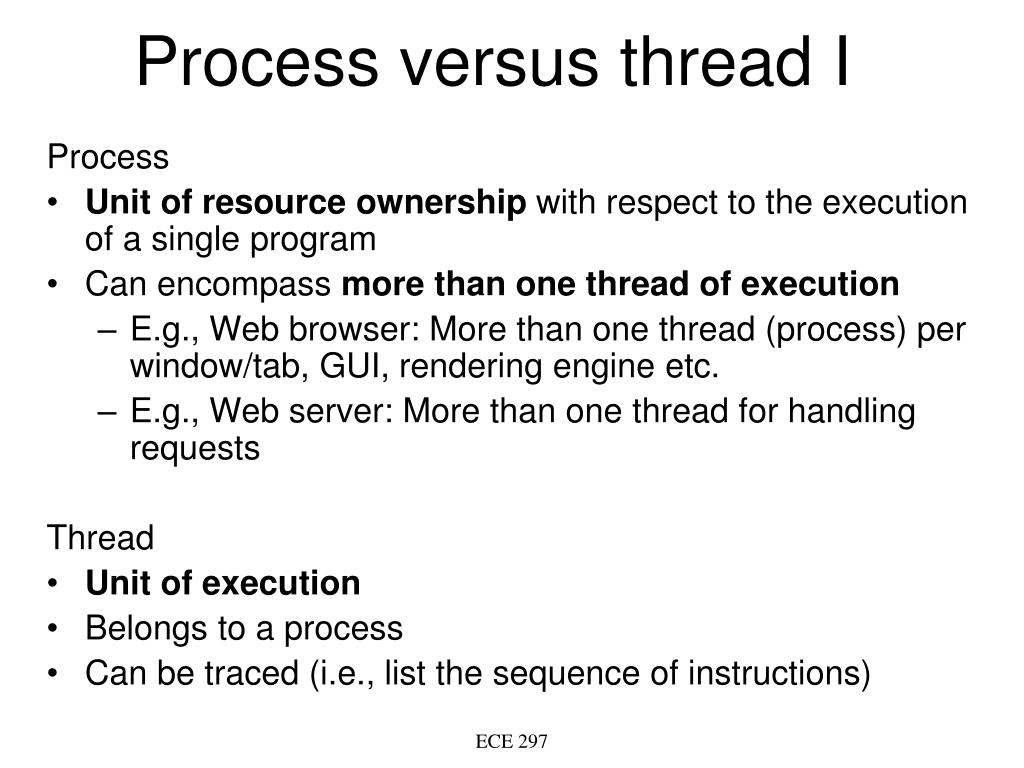 Process versus thread I

Process

• Unit of resource ownership with respect to the execution of a single program
• Can encompass more than one thread of execution
  – E.g., Web browser: More than one thread (process) per window/tab, GUI, rendering engine etc.
  – E.g., Web server: More than one thread for handling requests

Thread

• Unit of execution
• Belongs to a process
• Can be traced (i.e., list the sequence of instructions)

ECE 297